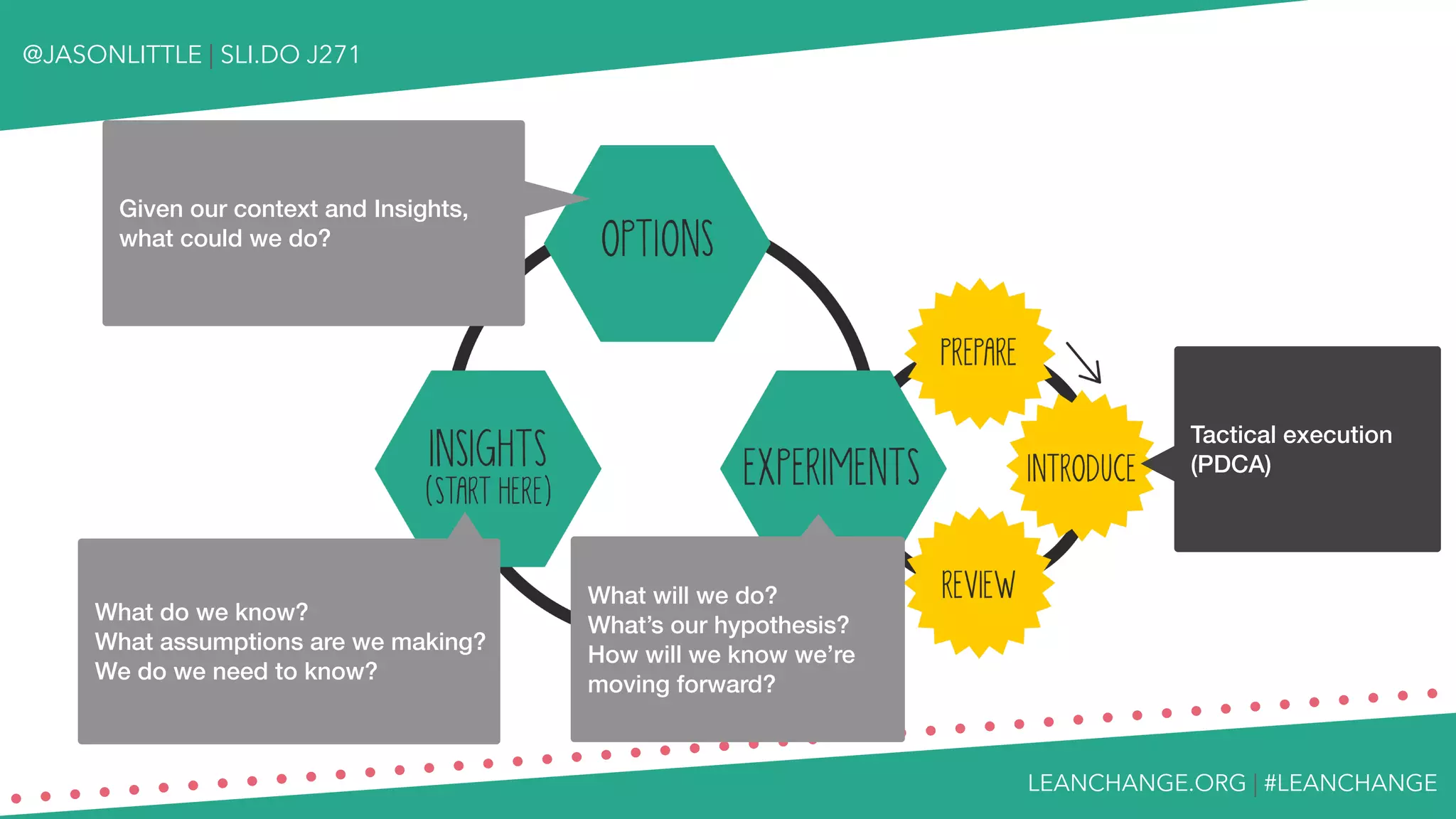 @JASONLITTLE | SLI.DO J271

Given our context and Insights, what could we do?

OPTIONS

INSIGHTS (START HERE)

EXPERIMENTS

PREPARE

INTRODUCE

REVIEW

Tactical execution (PDCA)

What do we know?
What assumptions are we making?
We do we need to know?

What will we do?
What's our hypothesis?
How will we know we're moving forward?

LEANCHANGE.ORG | #LEANCHANGE